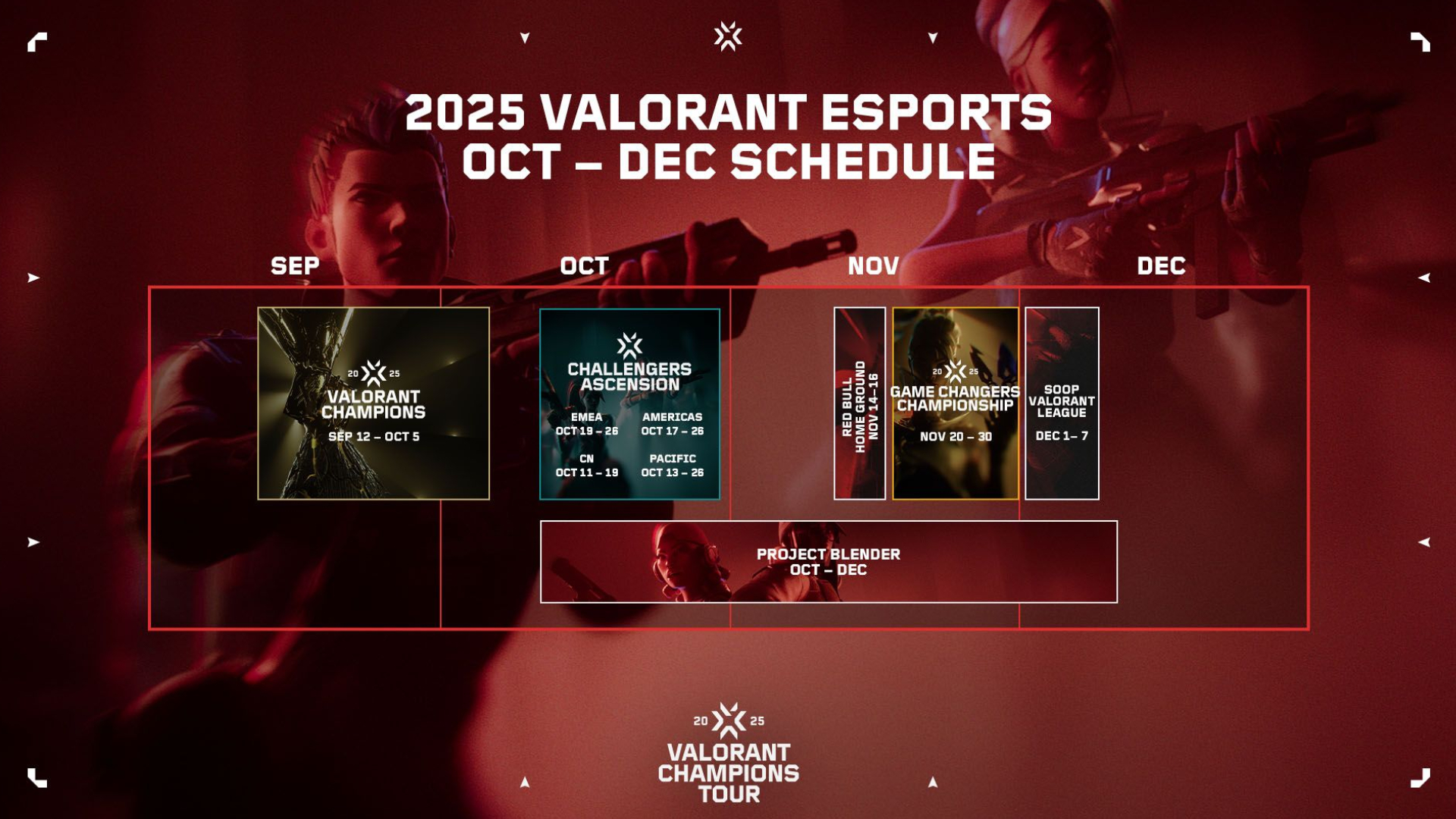 2025 VALORANT ESPORTS
OCT – DEC SCHEDULE

SEP

OCT

NOV

DEC

20 25
VALORANT CHAMPIONS
SEP 12 – OCT 5

CHALLENGERS ASCENSION

EMEA
OCT 19 – 26

AMERICAS
OCT 17 – 26

CN
OCT 11 – 19

PACIFIC
OCT 13 – 26

RED BULL HOME GROUND
NOV 14–16

20 25
GAME CHANGERS CHAMPIONSHIP
NOV 20 – 30

SOOP VALORANT LEAGUE
DEC 1– 7

PROJECT BLENDER
OCT – DEC

20 25
VALORANT CHAMPIONS TOUR